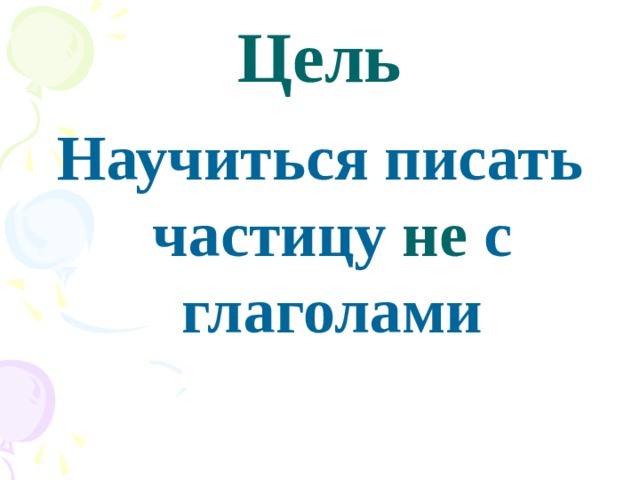 Цель

Научиться писать частицу не с глаголами